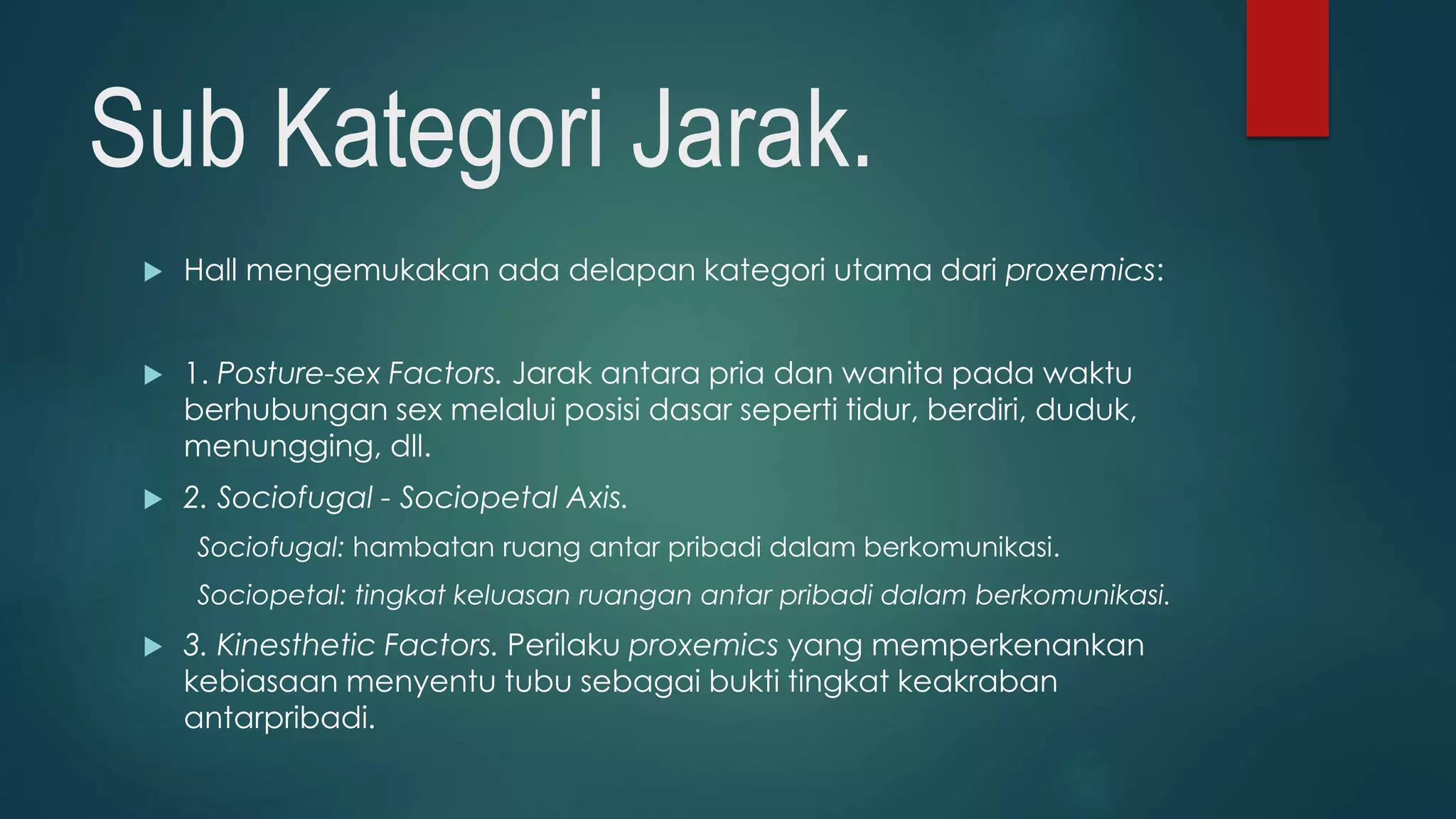 Sub Kategori Jarak.

Hall mengemukakan ada delapan kategori utama dari proxemics:

1. Posture-sex Factors. Jarak antara pria dan wanita pada waktu berhubungan sex melalui posisi dasar seperti tidur, berdiri, duduk, menungging, dll.

2. Sociofugal - Sociopetal Axis.

Sociofugal: hambatan ruang antar pribadi dalam berkomunikasi.

Sociopetal: tingkat keluasan ruangan antar pribadi dalam berkomunikasi.

3. Kinesthetic Factors. Perilaku proxemics yang memperkenankan kebiasaan menyentu tubu sebagai bukti tingkat keakraban antarpribadi.